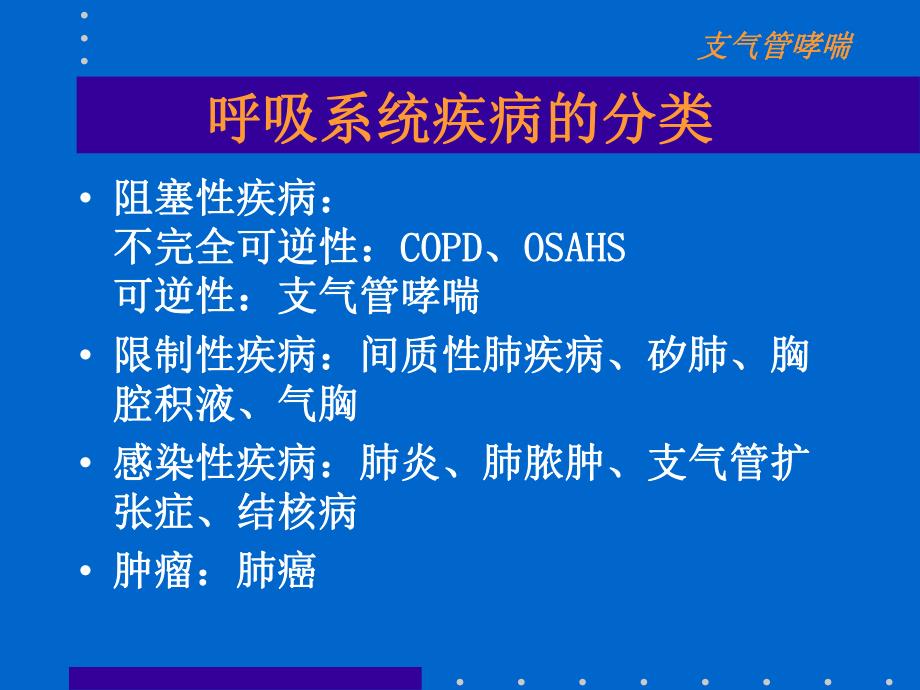 支气管哮喘

呼吸系统疾病的分类

• 阻塞性疾病：
不完全可逆性：COPD、OSAHS
可逆性：支气管哮喘

• 限制性疾病：间质性肺疾病、矽肺、胸腔积液、气胸

• 感染性疾病：肺炎、肺脓肿、支气管扩张症、结核病

• 肿瘤：肺癌